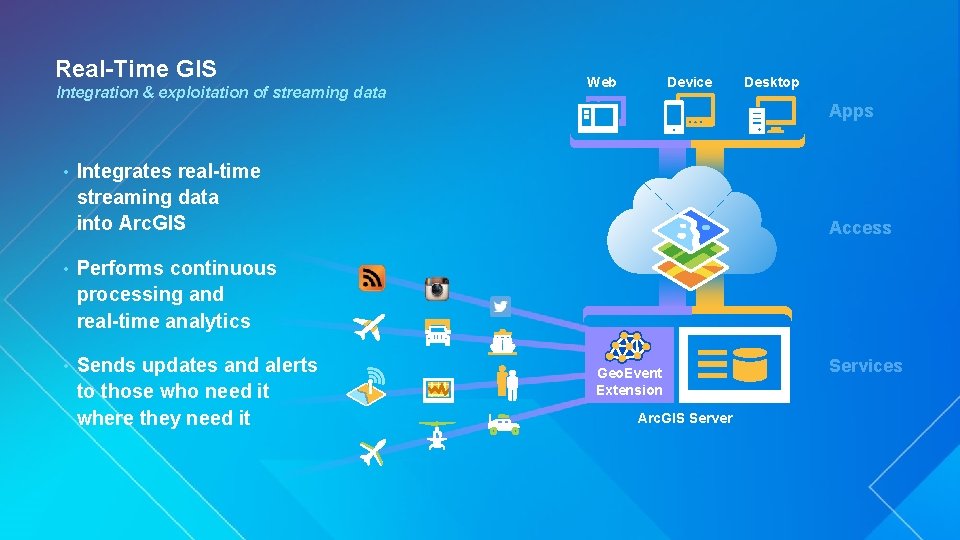 Real-Time GIS

Integration & exploitation of streaming data

• Integrates real-time streaming data into ArcGIS

• Performs continuous processing and real-time analytics

• Sends updates and alerts to those who need it where they need it

Web

Device

Desktop

Apps

Access

Services

GeoEvent Extension

ArcGIS Server